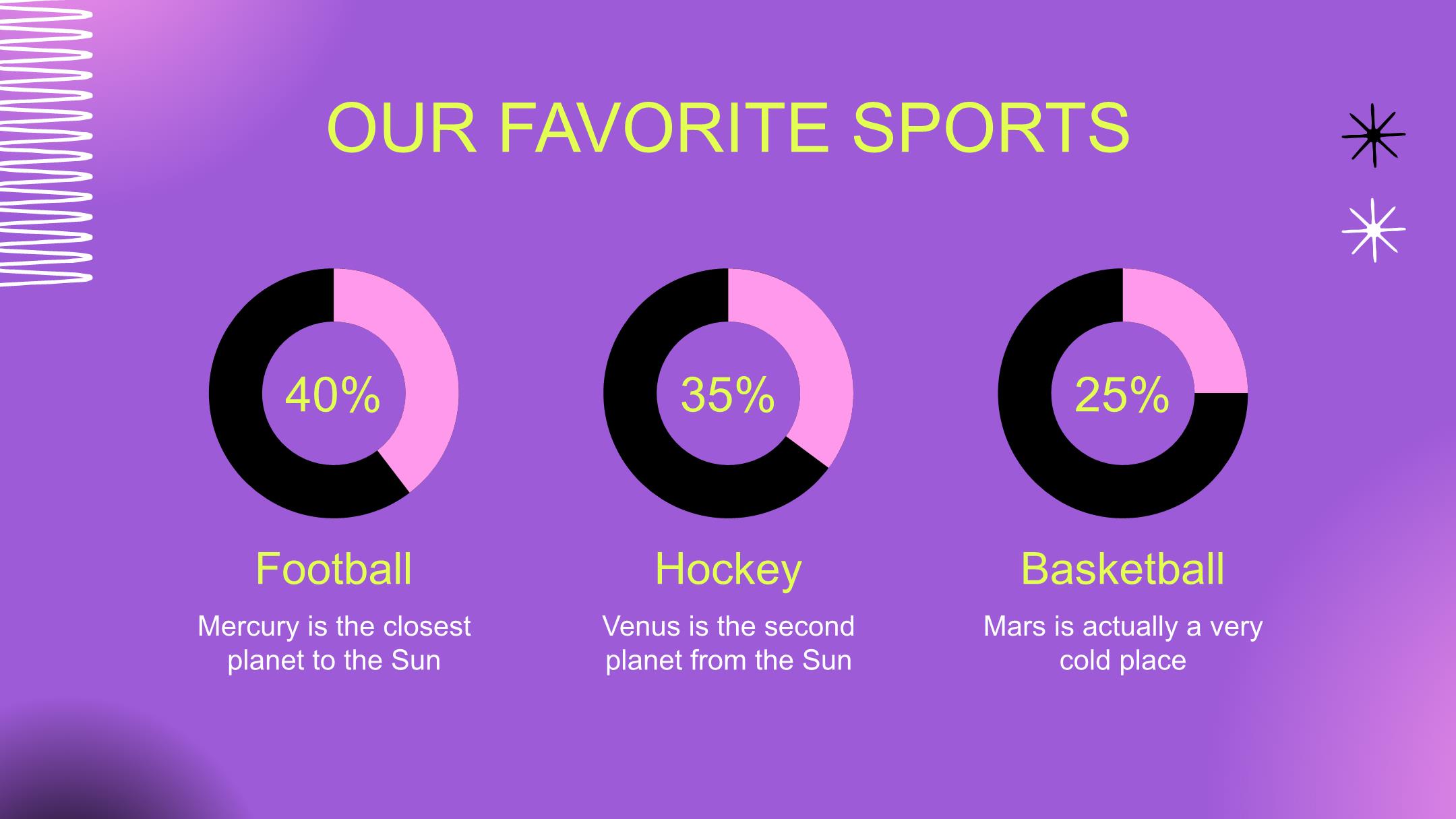 OUR FAVORITE SPORTS

40%

Football

Mercury is the closest planet to the Sun

35%

Hockey

Venus is the second planet from the Sun

25%

Basketball

Mars is actually a very cold place